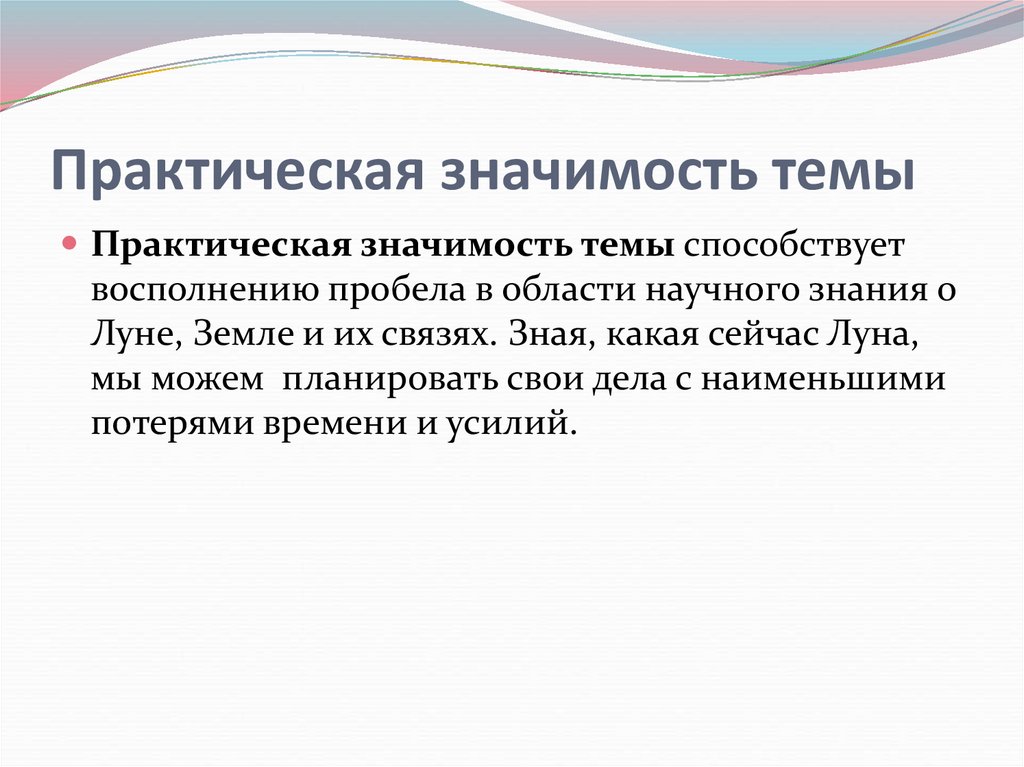 Практическая значимость темы

Практическая значимость темы способствует восполнению пробела в области научного знания о Луне, Земле и их связях. Зная, какая сейчас Луна, мы можем планировать свои дела с наименьшими потерями времени и усилий.